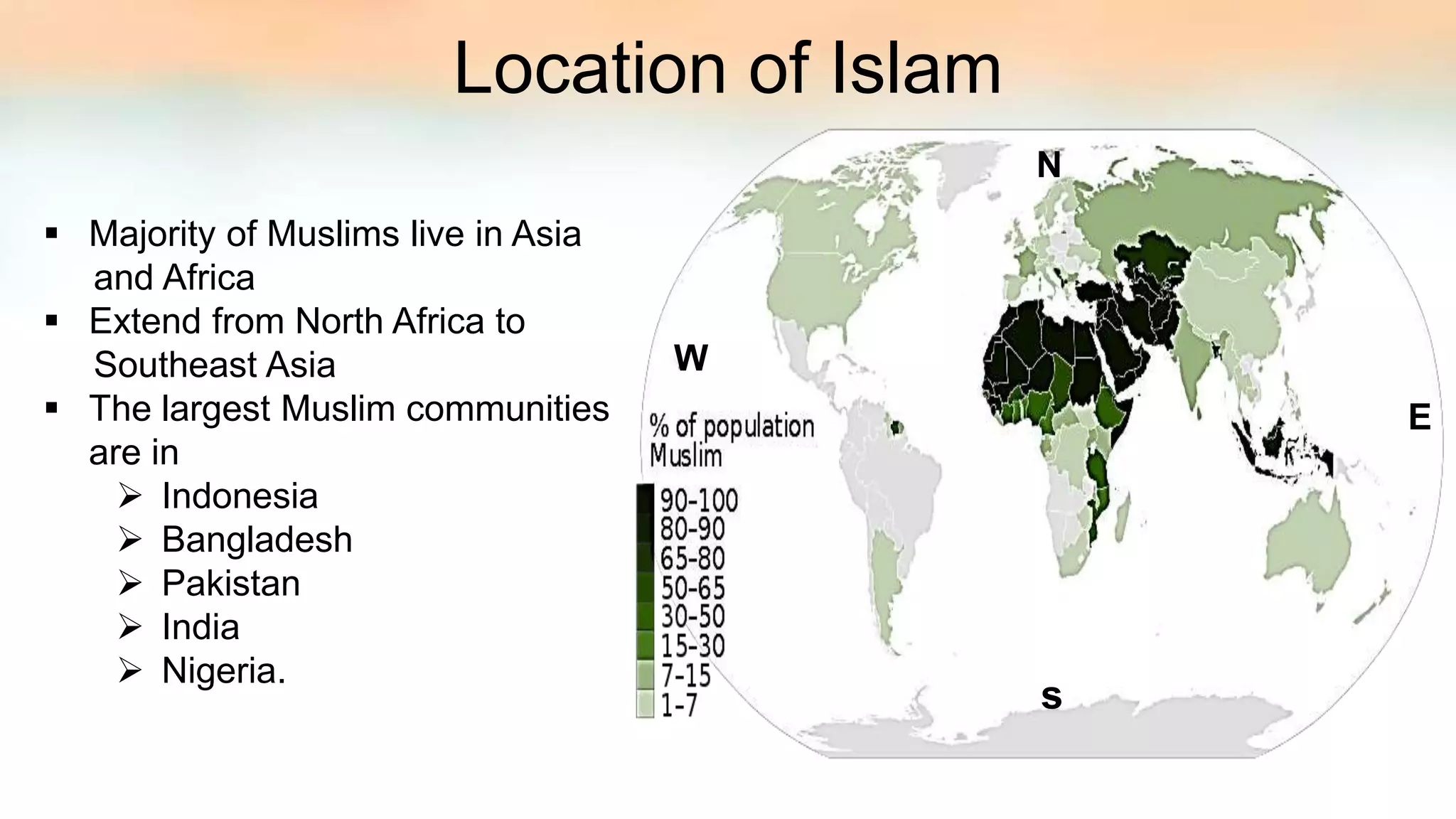 Location of Islam

▪ Majority of Muslims live in Asia and Africa
▪ Extend from North Africa to Southeast Asia
▪ The largest Muslim communities are in
➢ Indonesia
➢ Bangladesh
➢ Pakistan
➢ India
➢ Nigeria.

N
W
E
S

% of population Muslim
90-100
80-90
65-80
50-65
30-50
15-30
7-15
1-7